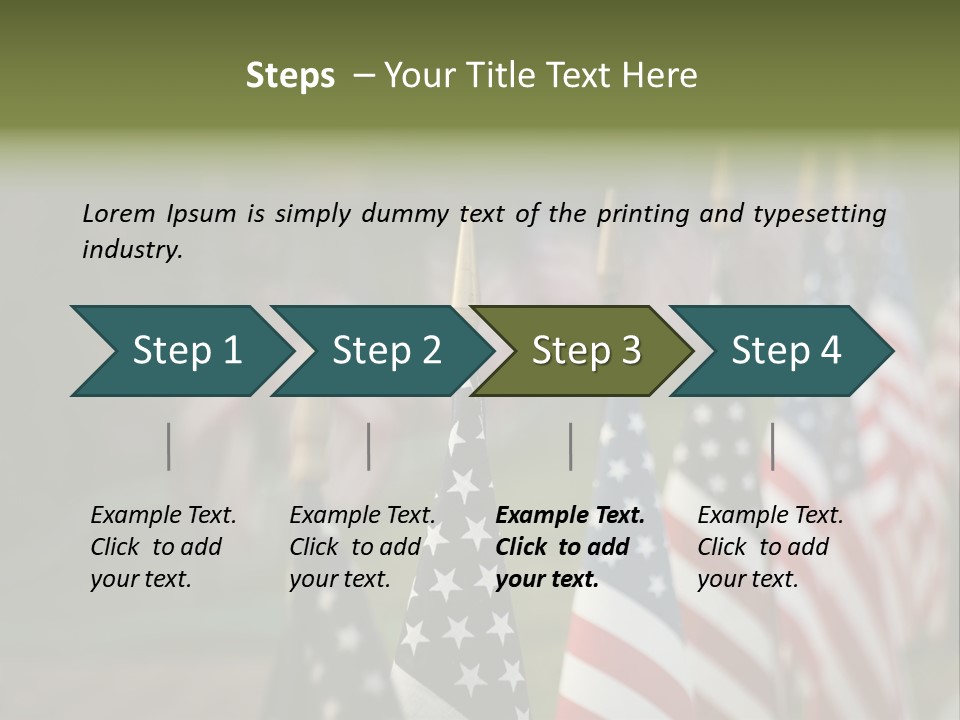 Steps – Your Title Text Here

Lorem Ipsum is simply dummy text of the printing and typesetting industry.

Step 1

Step 2

Step 3

Step 4

Example Text. Click to add your text.

Example Text. Click to add your text.

Example Text. Click to add your text.

Example Text. Click to add your text.